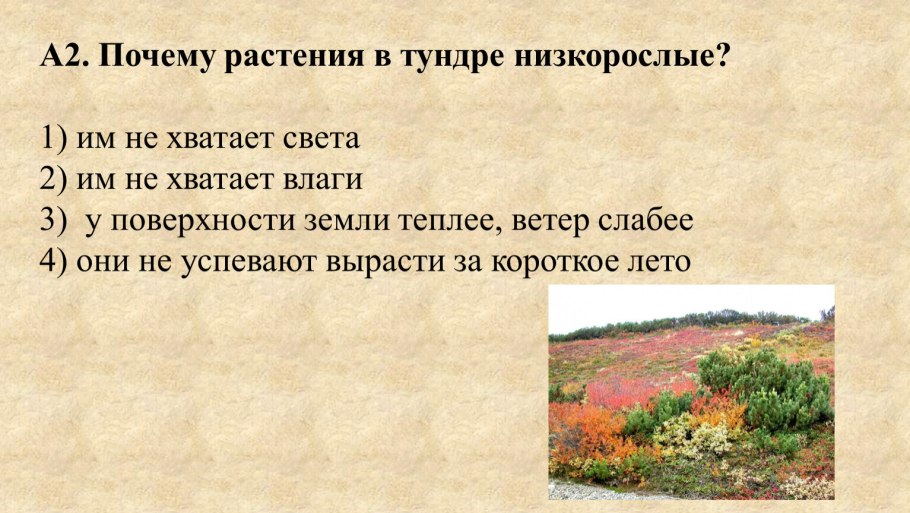 А2. Почему растения в тундре низкорослые?

1) им не хватает света
2) им не хватает влаги
3) у поверхности земли теплее, ветер слабее
4) они не успевают вырасти за короткое лето